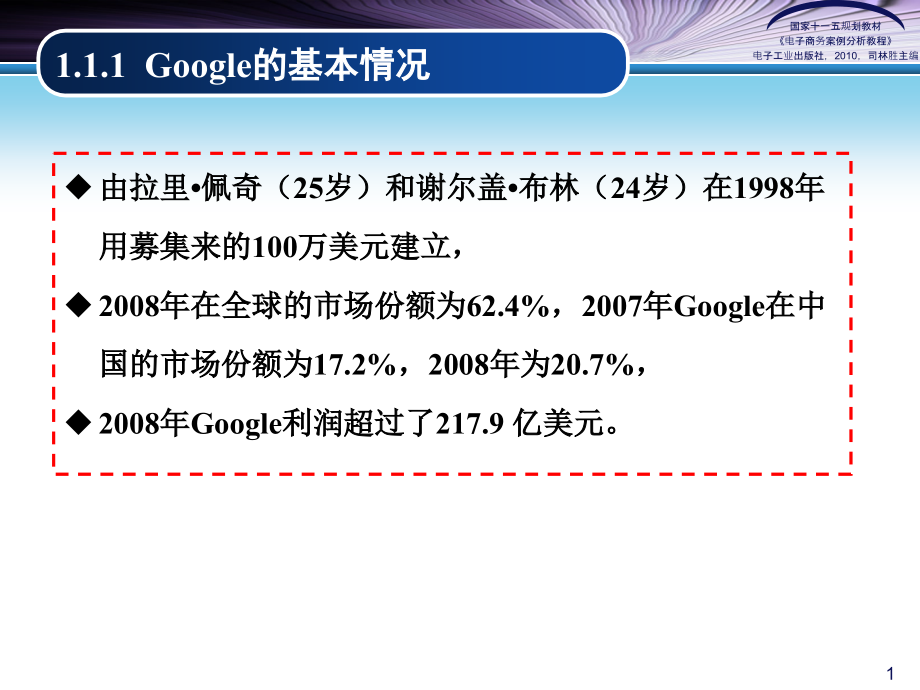 国家十一五规划教材
《电子商务案例分析教程》
电子工业出版社，2010，司林胜主编

1.1.1 Google的基本情况

◆ 由拉里•佩奇（25岁）和谢尔盖•布林（24岁）在1998年用募集来的100万美元建立，

◆ 2008年在全球的市场份额为62.4%，2007年Google在中国的市场份额为17.2%，2008年为20.7%，

◆ 2008年Google利润超过了217.9 亿美元。

1